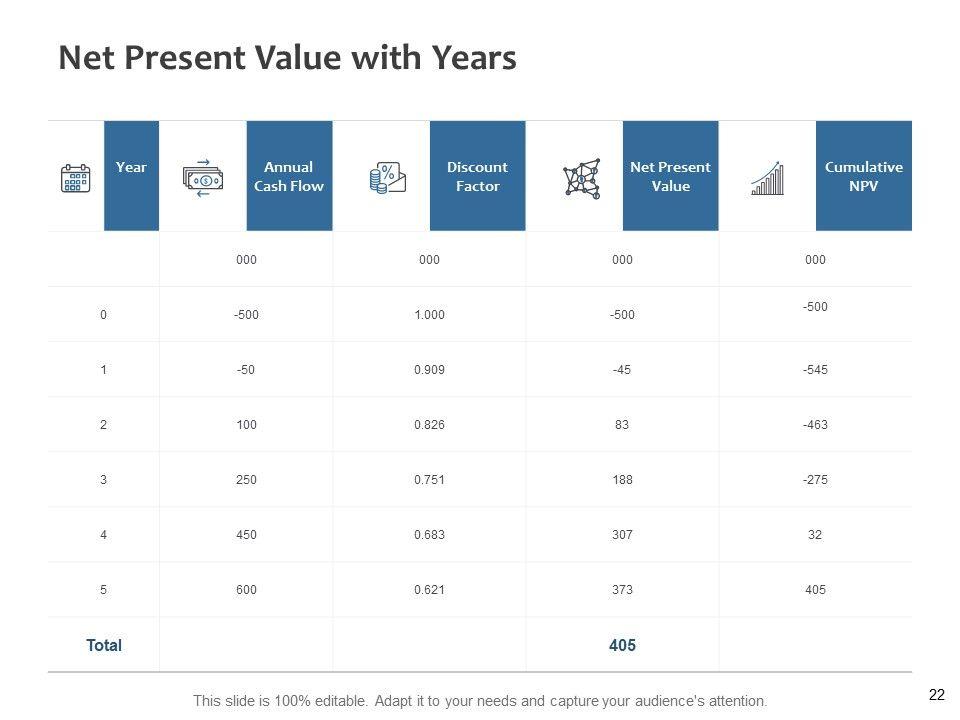 Net Present Value with Years

| Year | Annual Cash Flow | Discount Factor | Net Present Value | Cumulative NPV |
|---|---|---|---|---|
| | 000 | 000 | 000 | 000 |
| 0 | -500 | 1.000 | -500 | -500 |
| 1 | -50 | 0.909 | -45 | -545 |
| 2 | 100 | 0.826 | 83 | -463 |
| 3 | 250 | 0.751 | 188 | -275 |
| 4 | 450 | 0.683 | 307 | 32 |
| 5 | 600 | 0.621 | 373 | 405 |
| Total | | | 405 | |

This slide is 100% editable. Adapt it to your needs and capture your audience's attention.

22